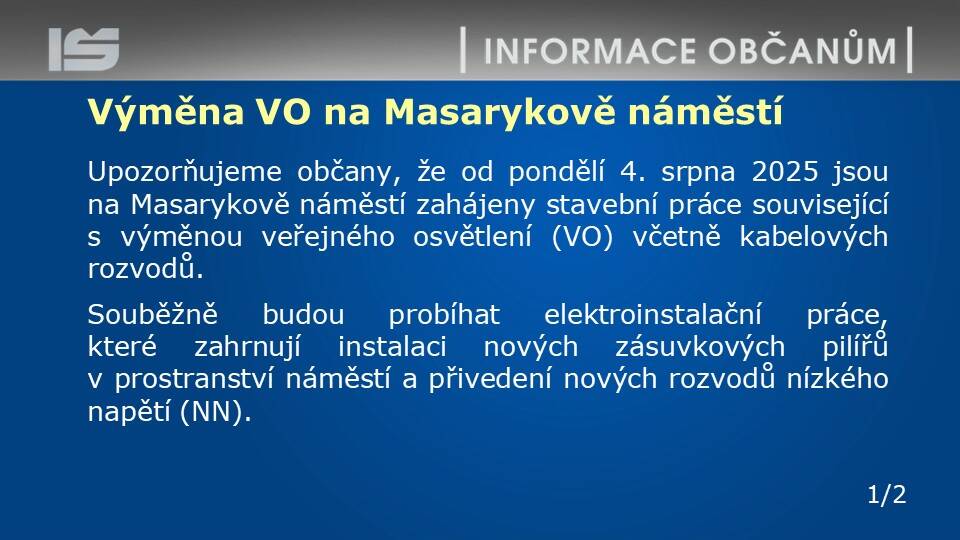 IS

INFORMACE OBČANŮM

Výměna VO na Masarykově náměstí

Upozorňujeme občany, že od pondělí 4. srpna 2025 jsou na Masarykově náměstí zahájeny stavební práce související s výměnou veřejného osvětlení (VO) včetně kabelových rozvodů.

Souběžně budou probíhat elektroinstalační práce, které zahrnují instalaci nových zásuvkových pilířů v prostranství náměstí a přivedení nových rozvodů nízkého napětí (NN).

1/2